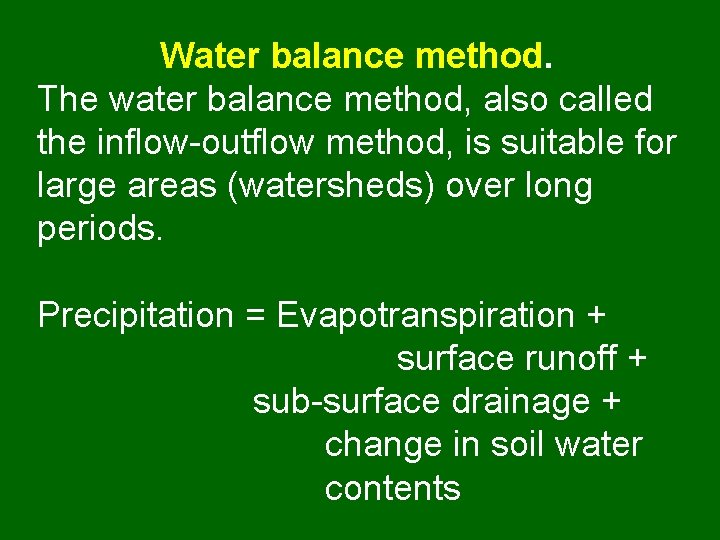 Water balance method.

The water balance method, also called the inflow-outflow method, is suitable for large areas (watersheds) over long periods.

Precipitation = Evapotranspiration +
surface runoff +
sub-surface drainage +
change in soil water
contents